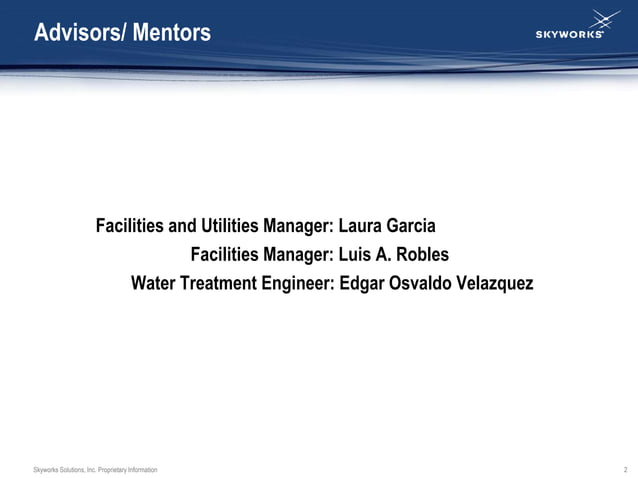 Advisors/ Mentors

SKYWORKS

Facilities and Utilities Manager: Laura Garcia
Facilities Manager: Luis A. Robles
Water Treatment Engineer: Edgar Osvaldo Velazquez

Skyworks Solutions, Inc. Proprietary Information

2